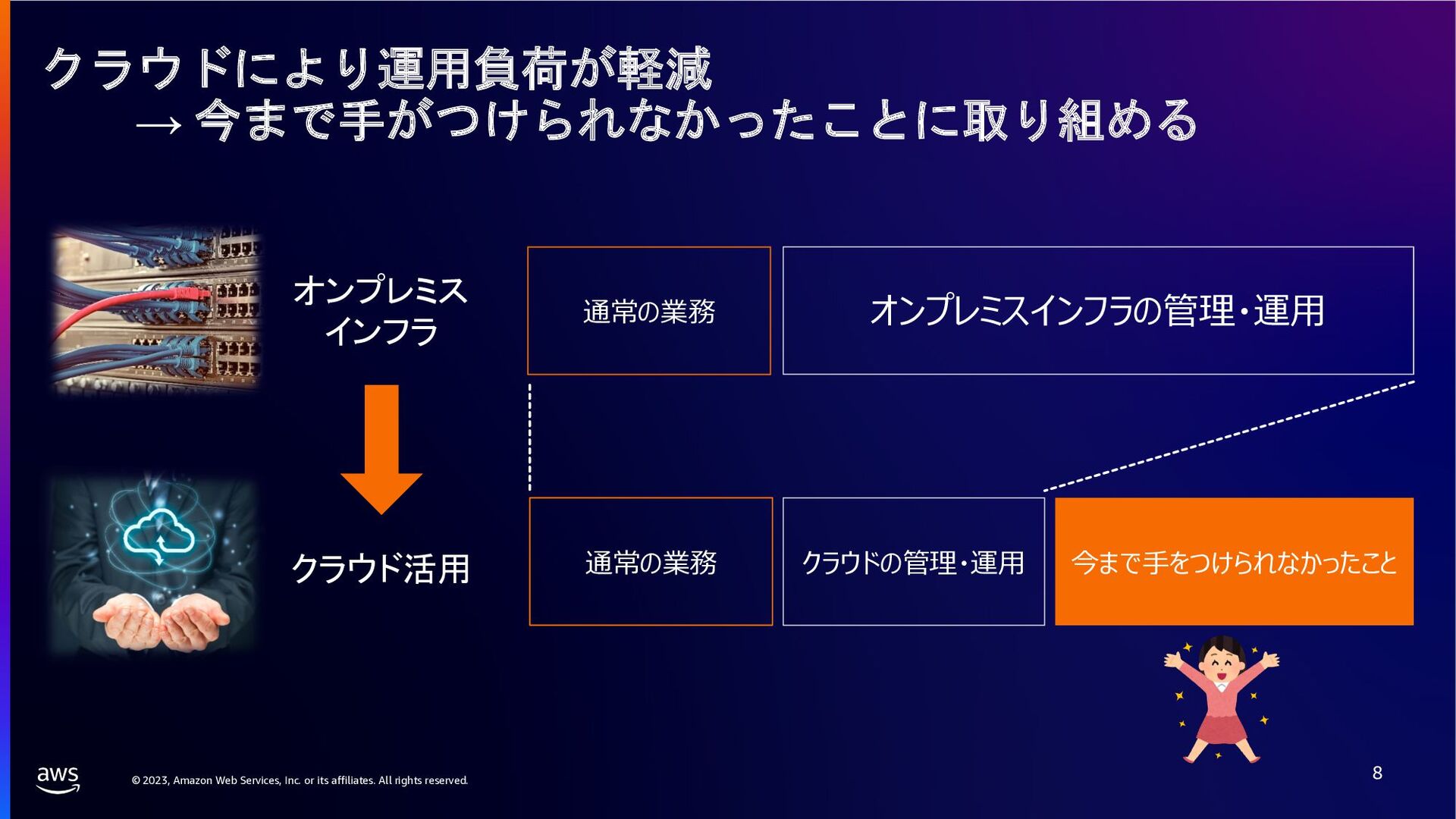 クラウドにより運用負荷が軽減
→ 今まで手がつけられなかったことに取り組める

オンプレミス
インフラ

通常の業務

オンプレミスインフラの管理・運用

クラウド活用

通常の業務

クラウドの管理・運用

今まで手をつけられなかったこと

aws

© 2023, Amazon Web Services, Inc. or its affiliates. All rights reserved.

8